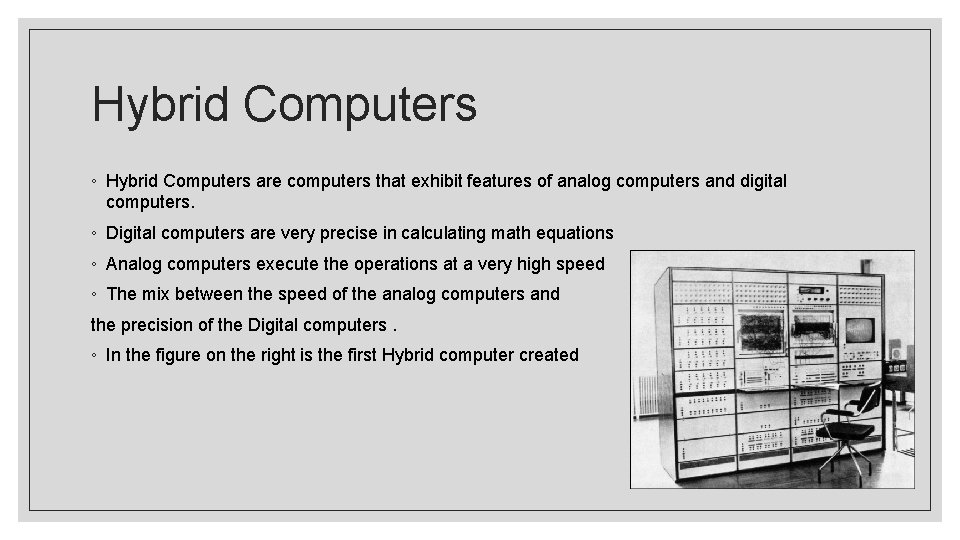 Hybrid Computers

◦ Hybrid Computers are computers that exhibit features of analog computers and digital computers.

◦ Digital computers are very precise in calculating math equations

◦ Analog computers execute the operations at a very high speed

◦ The mix between the speed of the analog computers and

the precision of the Digital computers .

◦ In the figure on the right is the first Hybrid computer created